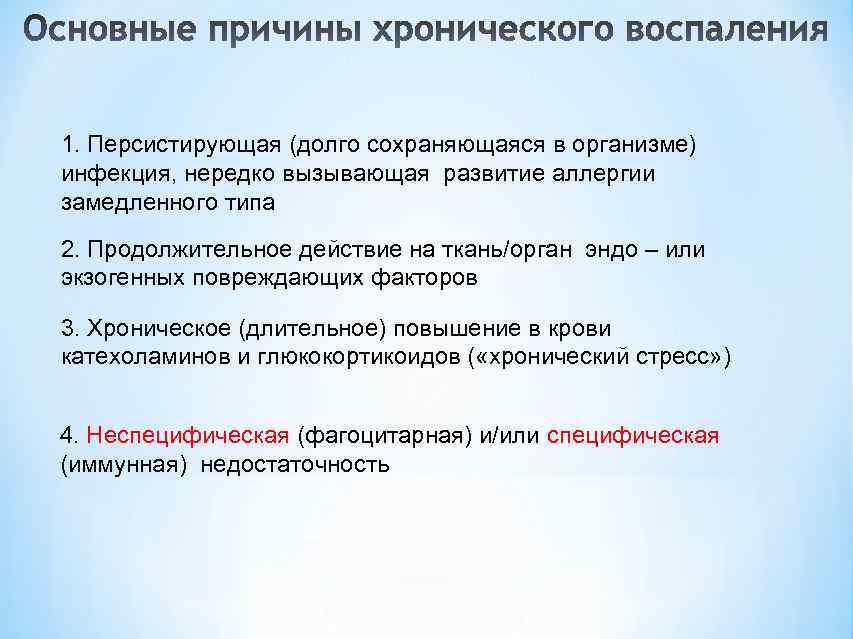 Основные причины хронического воспаления

1. Персистирующая (долго сохраняющаяся в организме) инфекция, нередко вызывающая развитие аллергии замедленного типа

2. Продолжительное действие на ткань/орган эндо – или экзогенных повреждающих факторов

3. Хроническое (длительное) повышение в крови катехоламинов и глюкокортикоидов («хронический стресс»)

4. Неспецифическая (фагоцитарная) и/или специфическая (иммунная) недостаточность